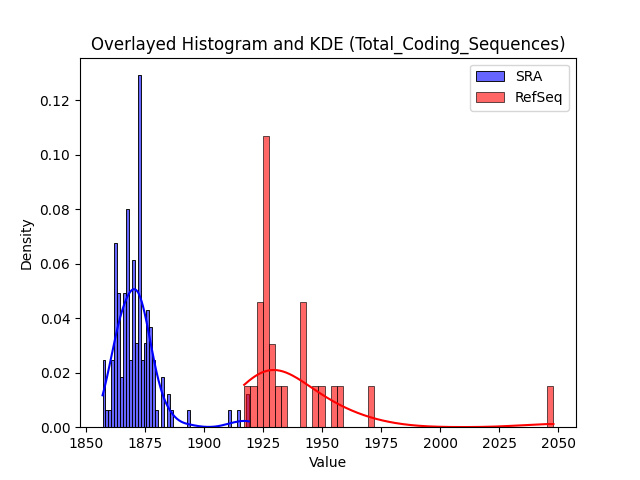 Overlayed Histogram and KDE (Total_Coding_Sequences)

SRA
RefSeq

Density

0.12
0.10
0.08
0.06
0.04
0.02
0.00

1850
1875
1900
1925
1950
1975
2000
2025
2050

Value